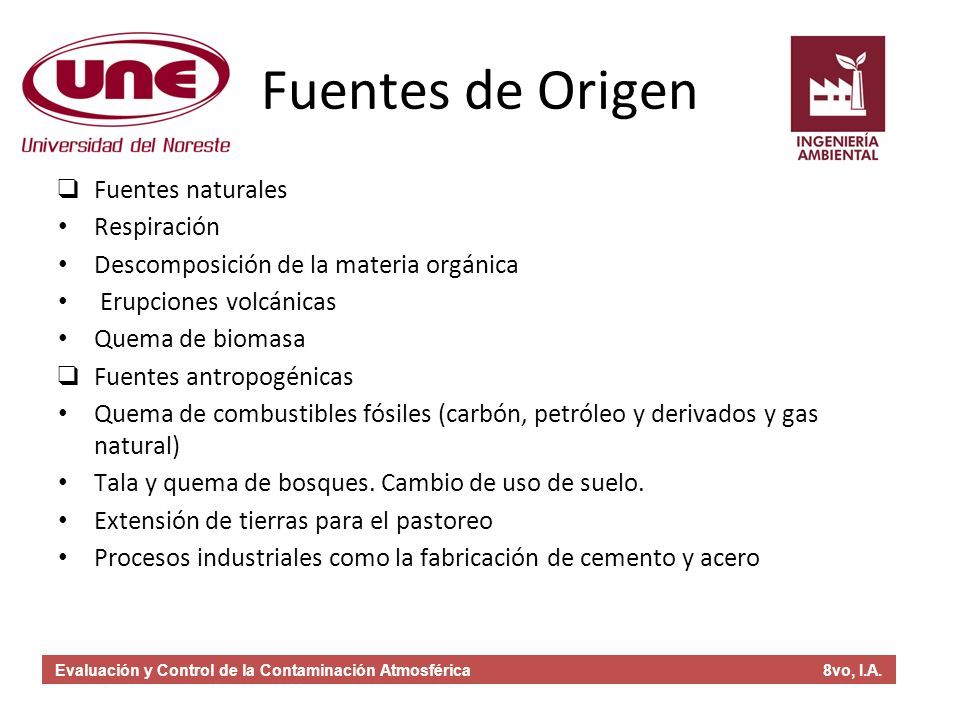 UNE
Universidad del Noreste

Fuentes de Origen

INGENIERÍA AMBIENTAL

❑ Fuentes naturales
• Respiración
• Descomposición de la materia orgánica
• Erupciones volcánicas
• Quema de biomasa
❑ Fuentes antropogénicas
• Quema de combustibles fósiles (carbón, petróleo y derivados y gas natural)
• Tala y quema de bosques. Cambio de uso de suelo.
• Extensión de tierras para el pastoreo
• Procesos industriales como la fabricación de cemento y acero

Evaluación y Control de la Contaminación Atmosférica 8vo, I.A.